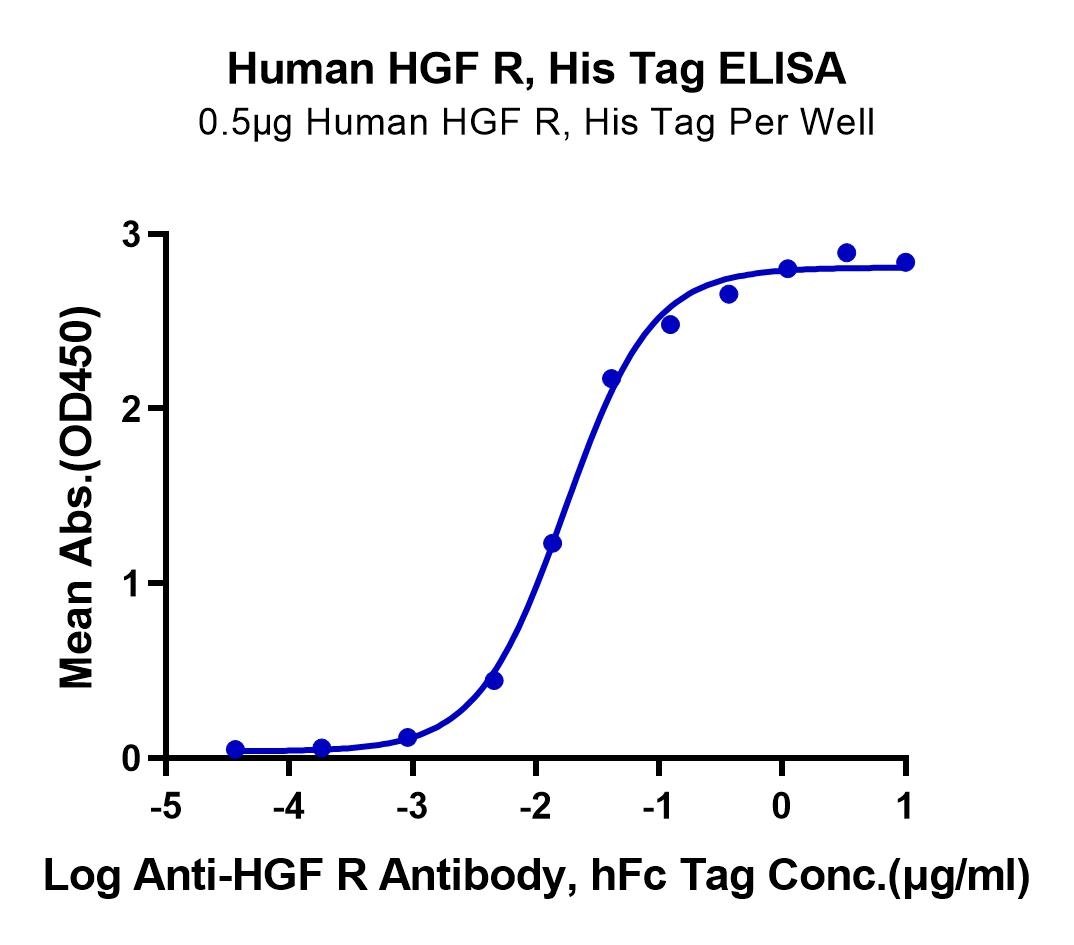 Human HGF R, His Tag ELISA
0.5μg Human HGF R, His Tag Per Well

Mean Abs.(OD450)

3
2
1
0

-5 -4 -3 -2 -1 0 1

Log Anti-HGF R Antibody, hFc Tag Conc.(μg/ml)